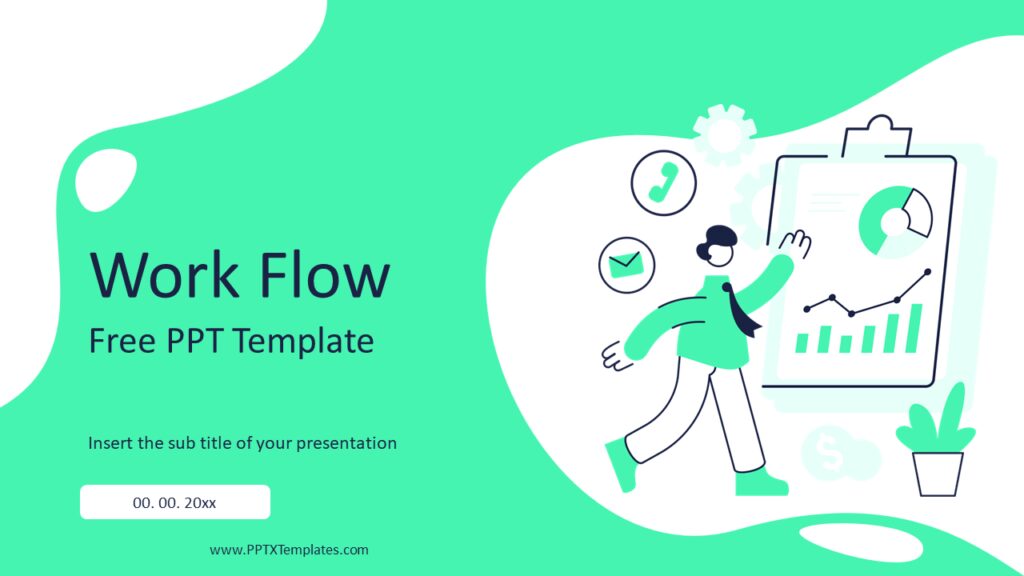 Work Flow
Free PPT Template

Insert the sub title of your presentation

00. 00. 20xx

www.PPTXTemplates.com